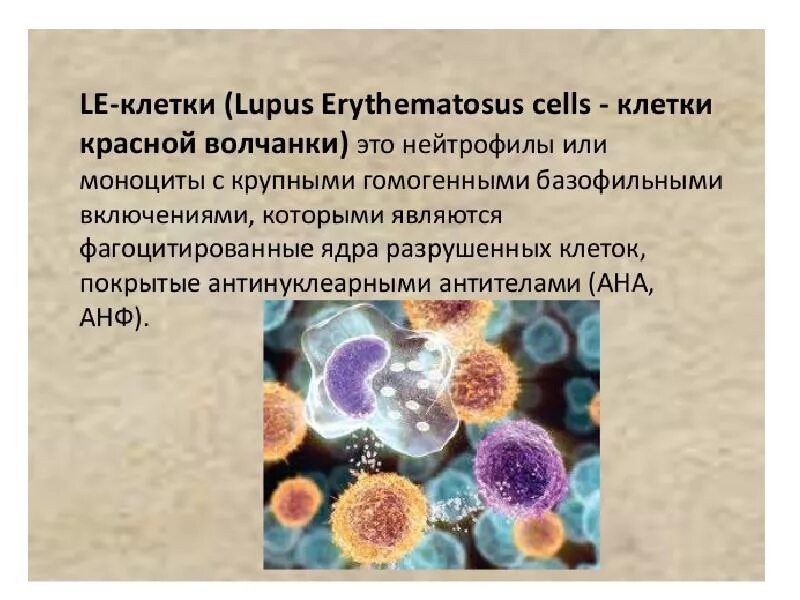 LE-клетки (Lupus Erythematosus cells - клетки красной волчанки) это нейтрофилы или моноциты с крупными гомогенными базофильными включениями, которыми являются фагоцитированные ядра разрушенных клеток, покрытые антинуклеарными антителами (АНА, АНФ).